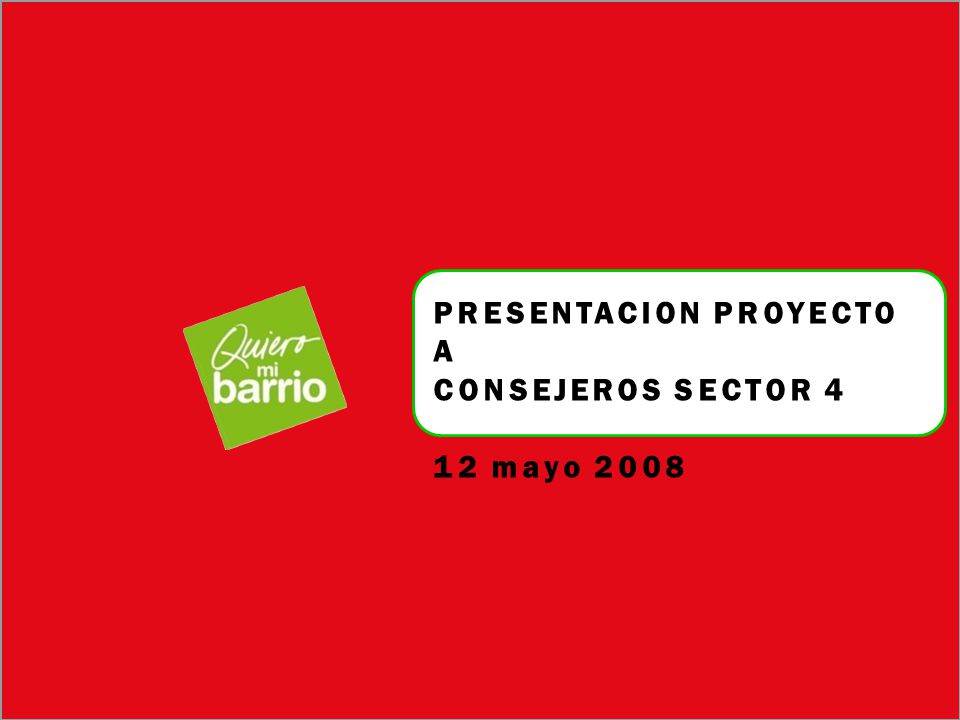 Quiero mi barrio

PRESENTACION PROYECTO
A
CONSEJEROS SECTOR 4

12 mayo 2008